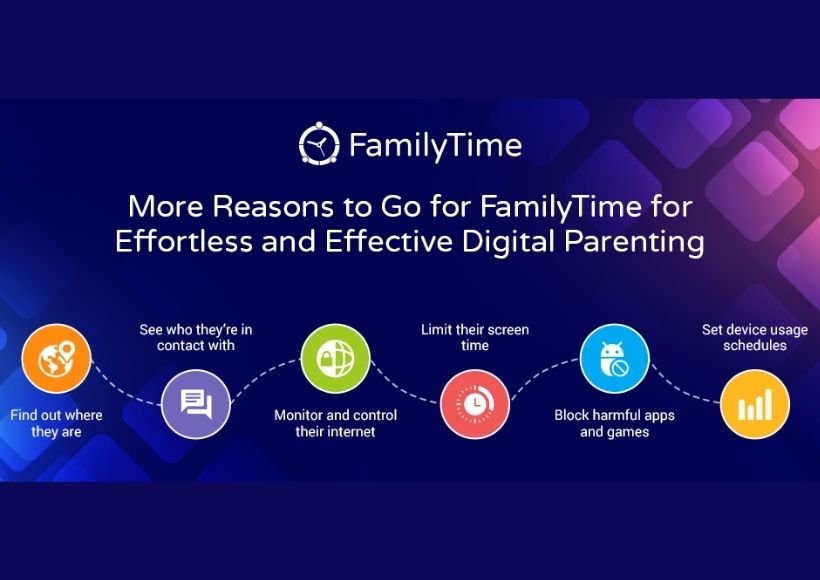 FamilyTime

More Reasons to Go for FamilyTime for Effortless and Effective Digital Parenting

Find out where they are

See who they're in contact with

Monitor and control their internet

Limit their screen time

Block harmful apps and games

Set device usage schedules